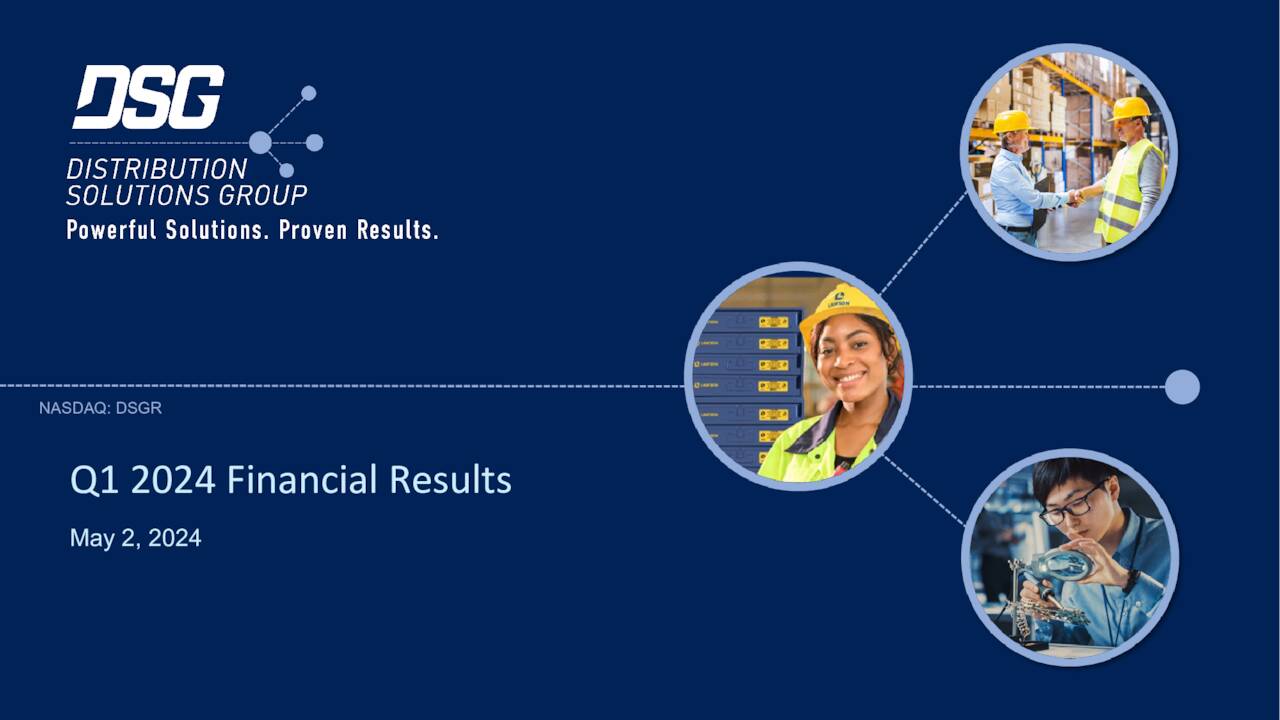 DSG
DISTRIBUTION SOLUTIONS GROUP
Powerful Solutions. Proven Results.

NASDAQ: DSGR

Q1 2024 Financial Results

May 2, 2024